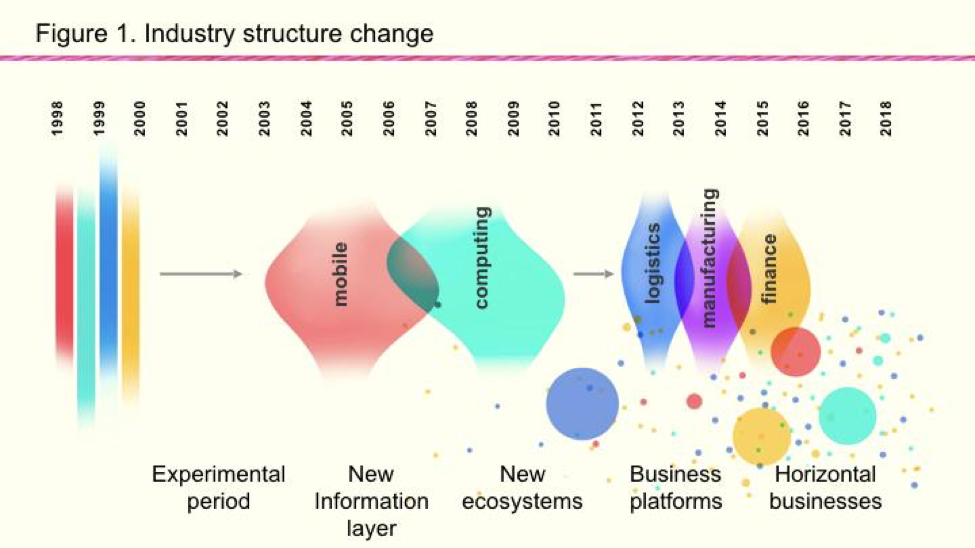 Figure 1. Industry structure change

1998
1999
2000
2001
2002
2003
2004
2005
2006
2007
2008
2009
2010
2011
2012
2013
2014
2015
2016
2017
2018

mobile
computing
logistics
manufacturing
finance

Experimental period
New Information layer
New ecosystems
Business platforms
Horizontal businesses